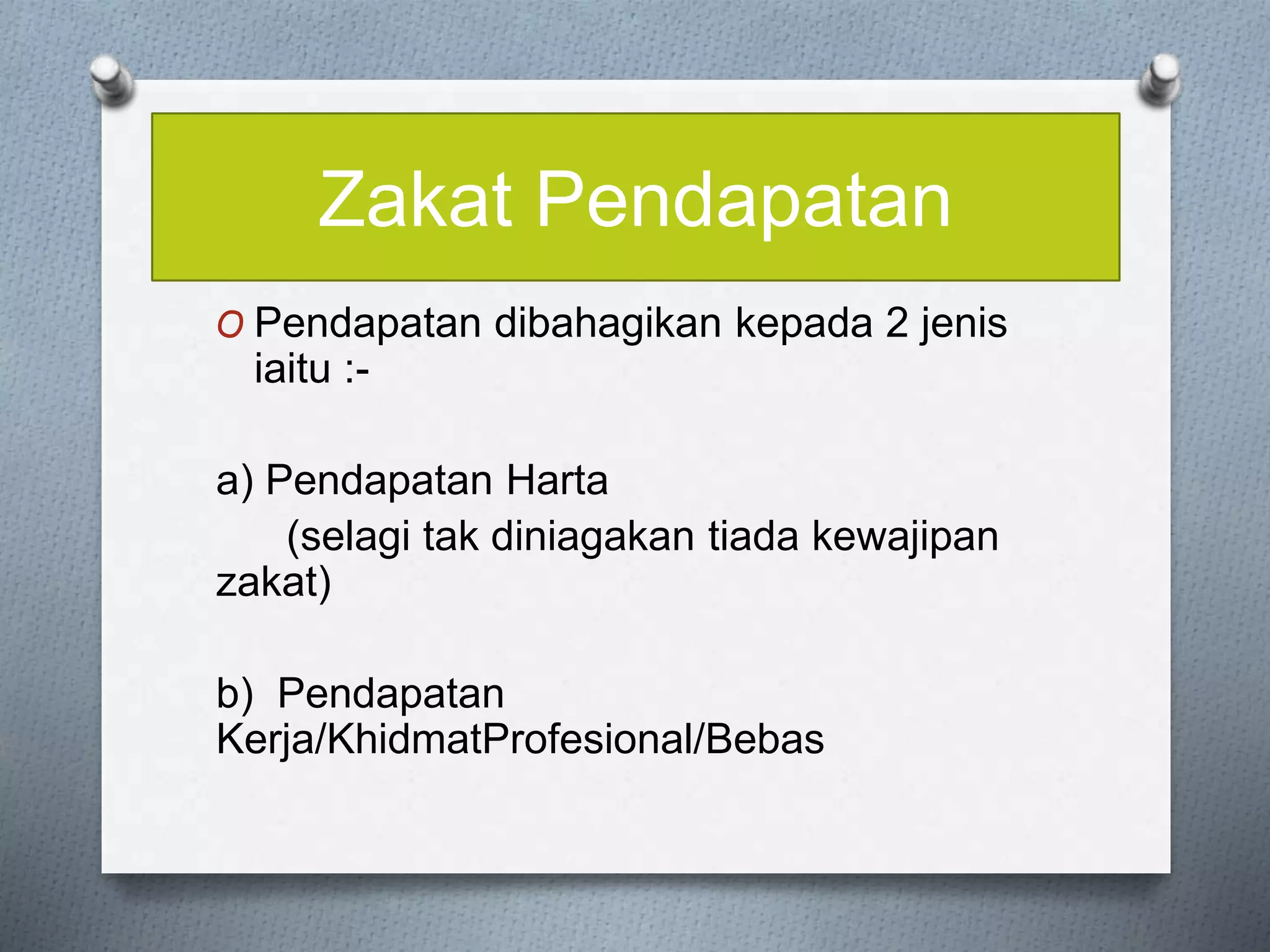 Zakat Pendapatan

O Pendapatan dibahagikan kepada 2 jenis iaitu :-

a) Pendapatan Harta

(selagi tak diniagakan tiada kewajipan zakat)

b) Pendapatan Kerja/KhidmatProfesional/Bebas